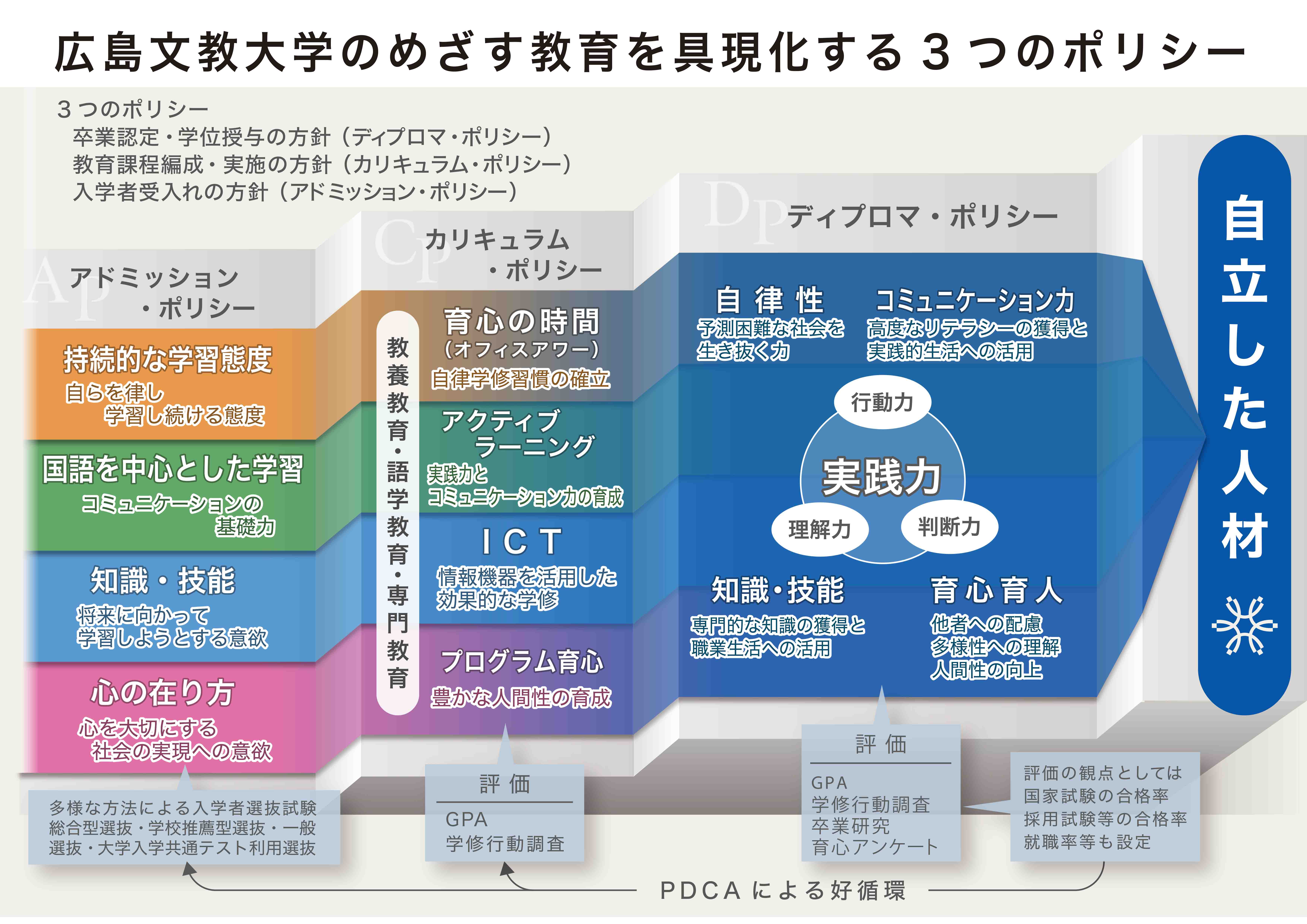 広島文教大学のめざす教育を具現化する３つのポリシー

３つのポリシー
卒業認定・学位授与の方針（ディプロマ・ポリシー）
教育課程編成・実施の方針（カリキュラム・ポリシー）
入学者受入れの方針（アドミッション・ポリシー）

Ap アドミッション・ポリシー

持続的な学習態度
自らを律し学習し続ける態度

国語を中心とした学習
コミュニケーションの基礎力

知識・技能
将来に向かって学習しようとする意欲

心の在り方
心を大切にする社会の実現への意欲

多様な方法による入学者選抜試験
総合型選抜・学校推薦型選抜・一般選抜・大学入学共通テスト利用選抜

Cp カリキュラム・ポリシー

教養教育・語学教育・専門教育

育心の時間
（オフィスアワー）
自律学修習慣の確立

アクティブラーニング
実践力とコミュニケーション力の育成

ＩＣＴ
情報機器を活用した効果的な学修

プログラム育心
豊かな人間性の育成

評価
GPA
学修行動調査

Dp ディプロマ・ポリシー

自律性
予測困難な社会を生き抜く力

コミュニケーション力
高度なリテラシーの獲得と実践的生活への活用

行動力
実践力
理解力
判断力

知識・技能
専門的な知識の獲得と職業生活への活用

育心育人
他者への配慮
多様性への理解
人間性の向上

評価
GPA
学修行動調査
卒業研究
育心アンケート

評価の観点としては
国家試験の合格率
採用試験等の合格率
就職率等も設定

自立した人材

PDCAによる好循環